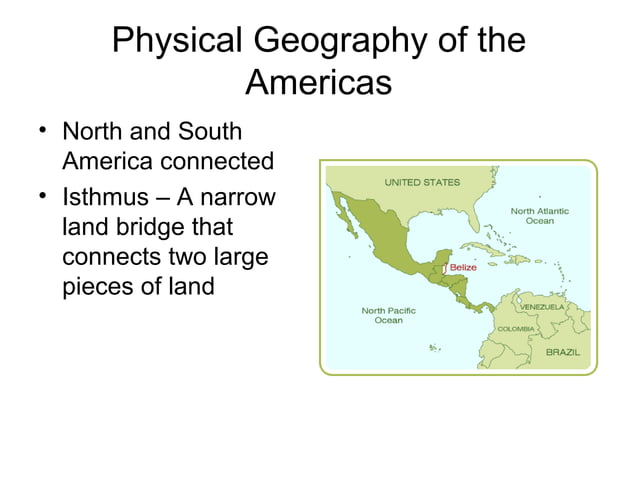 Physical Geography of the Americas

• North and South America connected
• Isthmus – A narrow land bridge that connects two large pieces of land

UNITED STATES
North Atlantic Ocean
Belize
North Pacific Ocean
VENEZUELA
COLOMBIA
BRAZIL